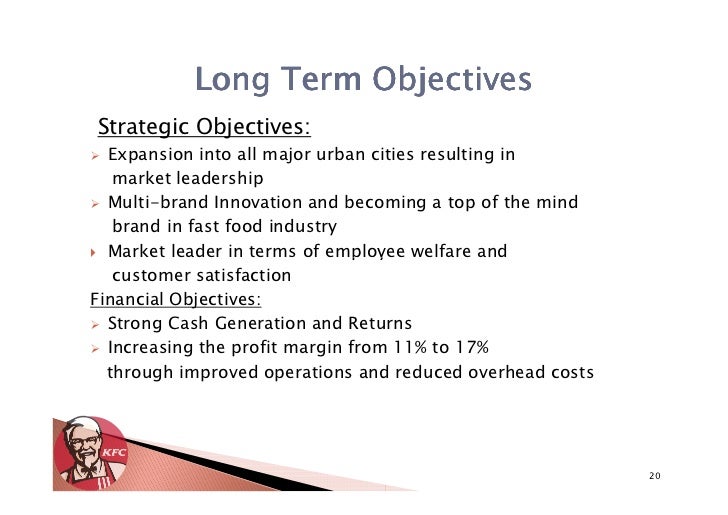 Long Term Objectives

Strategic Objectives:

➢ Expansion into all major urban cities resulting in market leadership

➢ Multi-brand Innovation and becoming a top of the mind brand in fast food industry

▸ Market leader in terms of employee welfare and customer satisfaction

Financial Objectives:

➢ Strong Cash Generation and Returns

➢ Increasing the profit margin from 11% to 17% through improved operations and reduced overhead costs

KFC

20